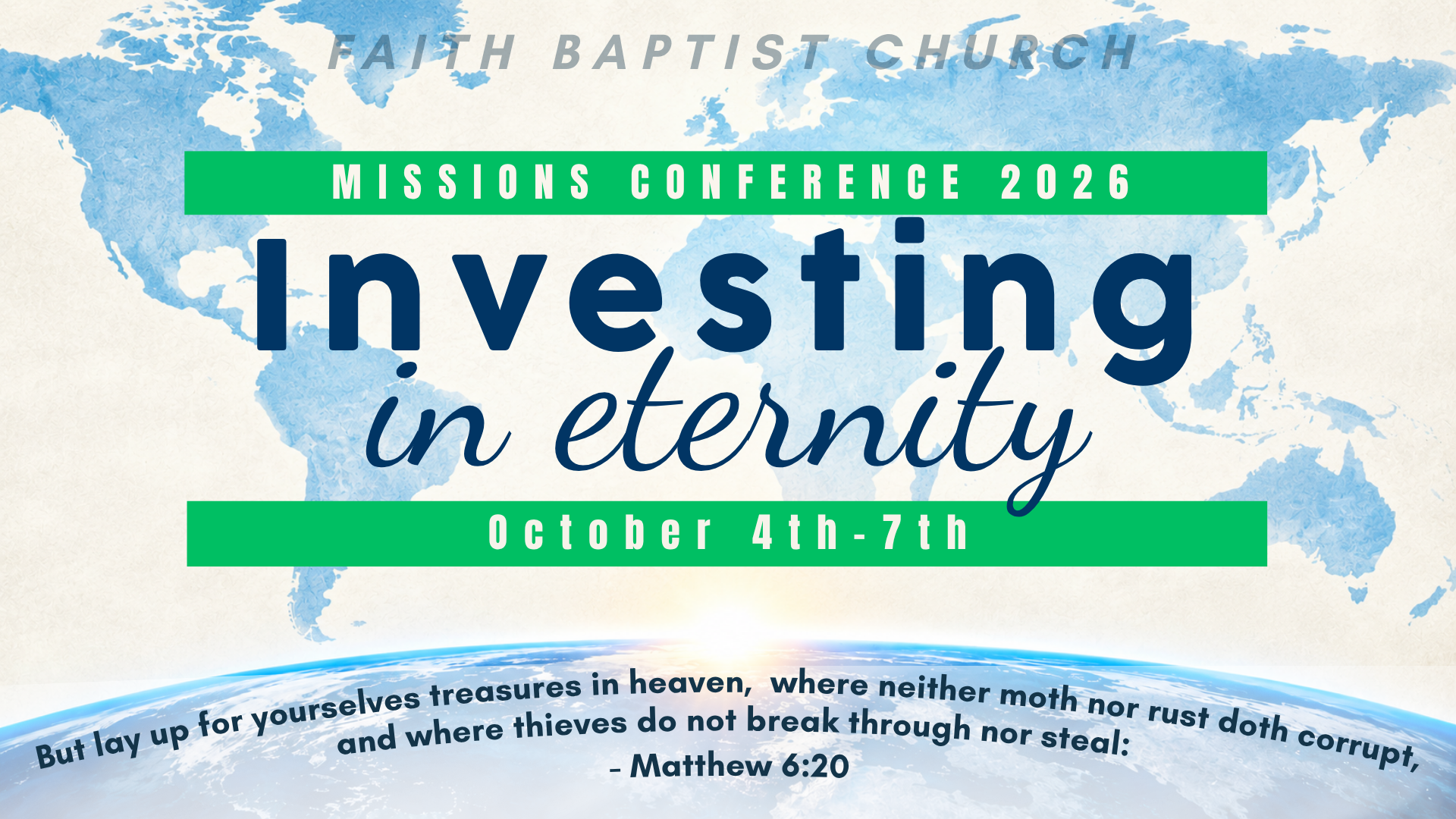 FAITH BAPTIST CHURCH

MISSIONS CONFERENCE 2026

Investing in eternity

October 4th-7th

But lay up for yourselves treasures in heaven, where neither moth nor rust doth corrupt, and where thieves do not break through nor steal:
- Matthew 6:20